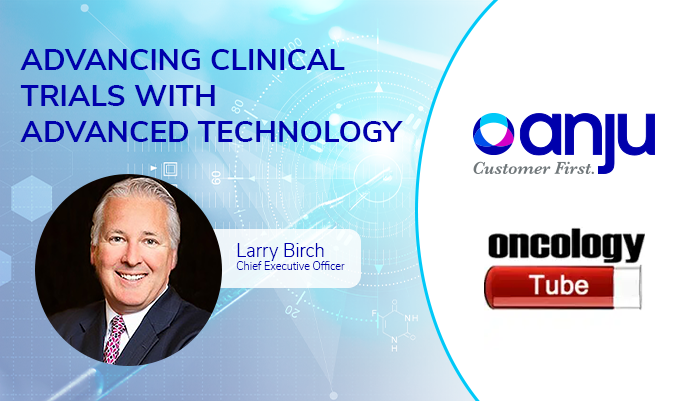 ADVANCING CLINICAL TRIALS WITH ADVANCED TECHNOLOGY

Larry Birch
Chief Executive Officer

anju
Customer First.

oncology
Tube